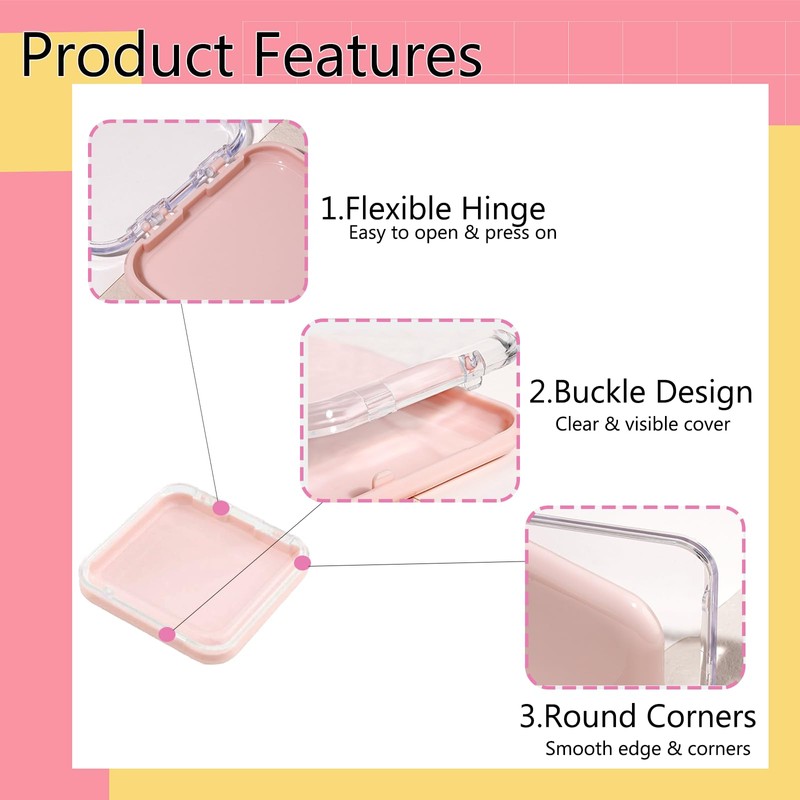 Product Features

1.Flexible Hinge
Easy to open & press on

2.Buckle Design
Clear & visible cover

3.Round Corners
Smooth edge & corners